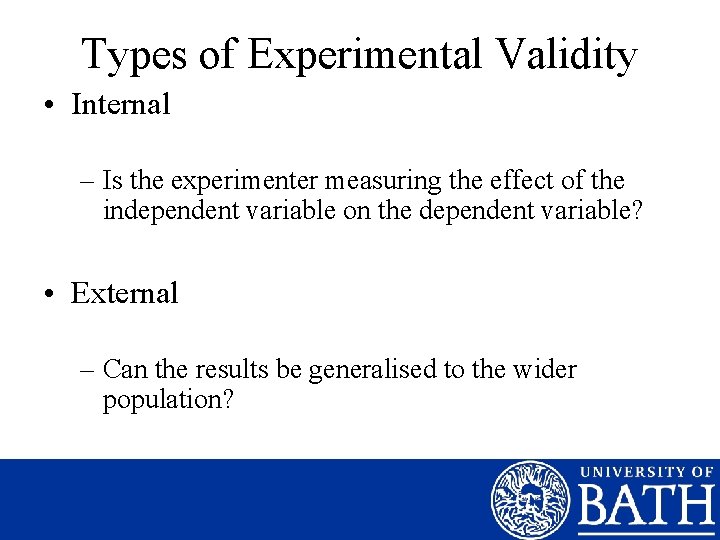 Types of Experimental Validity

• Internal

– Is the experimenter measuring the effect of the independent variable on the dependent variable?

• External

– Can the results be generalised to the wider population?

UNIVERSITY OF BATH